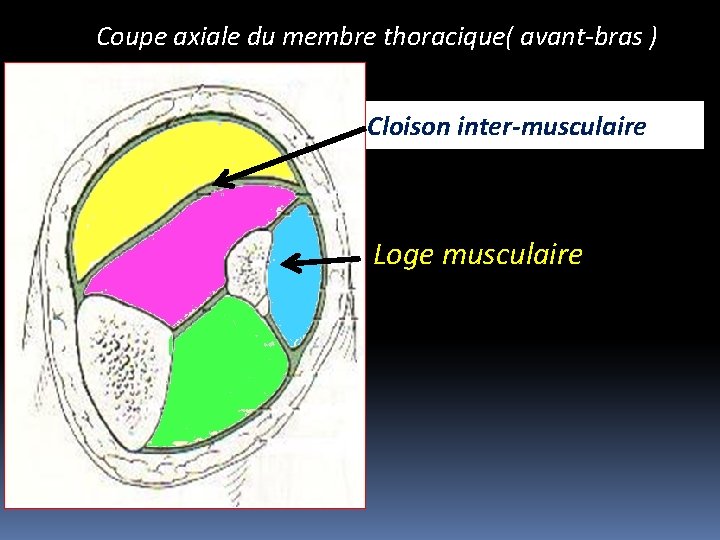 Coupe axiale du membre thoracique( avant-bras )

Cloison inter-musculaire

Loge musculaire